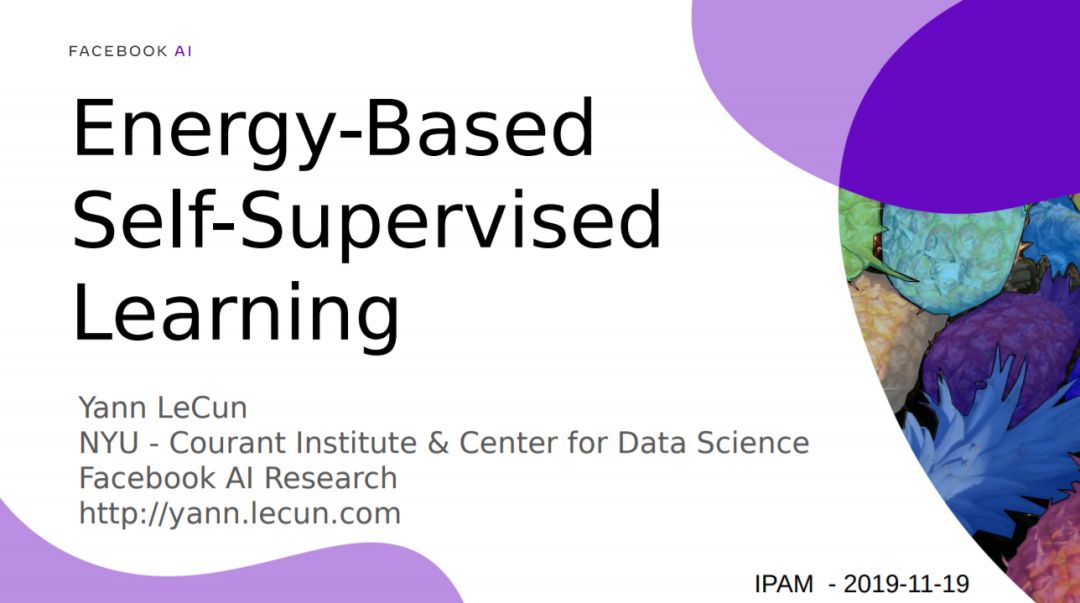 FACEBOOK AI

Energy-Based Self-Supervised Learning

Yann LeCun
NYU - Courant Institute & Center for Data Science
Facebook AI Research
http://yann.lecun.com

IPAM - 2019-11-19